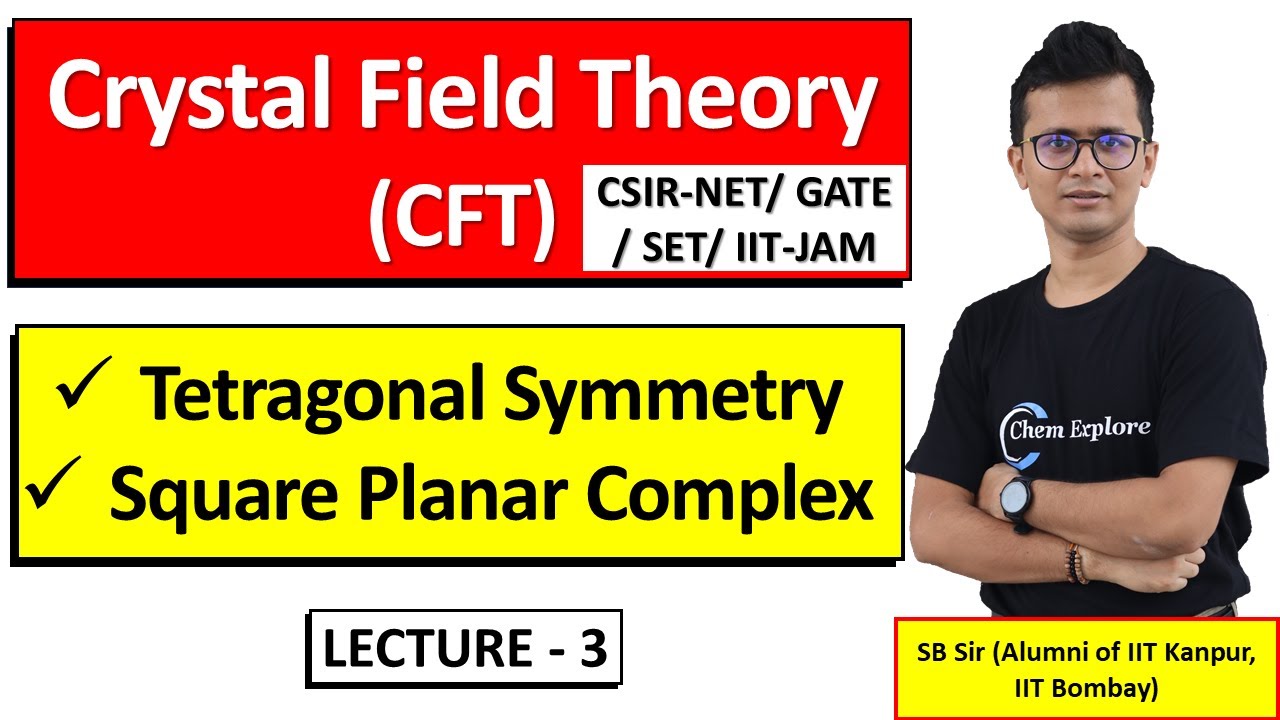 Crystal Field Theory (CFT)

CSIR-NET/ GATE / SET/ IIT-JAM

✓ Tetragonal Symmetry
✓ Square Planar Complex

LECTURE - 3

Chem Explore

SB Sir (Alumni of IIT Kanpur, IIT Bombay)